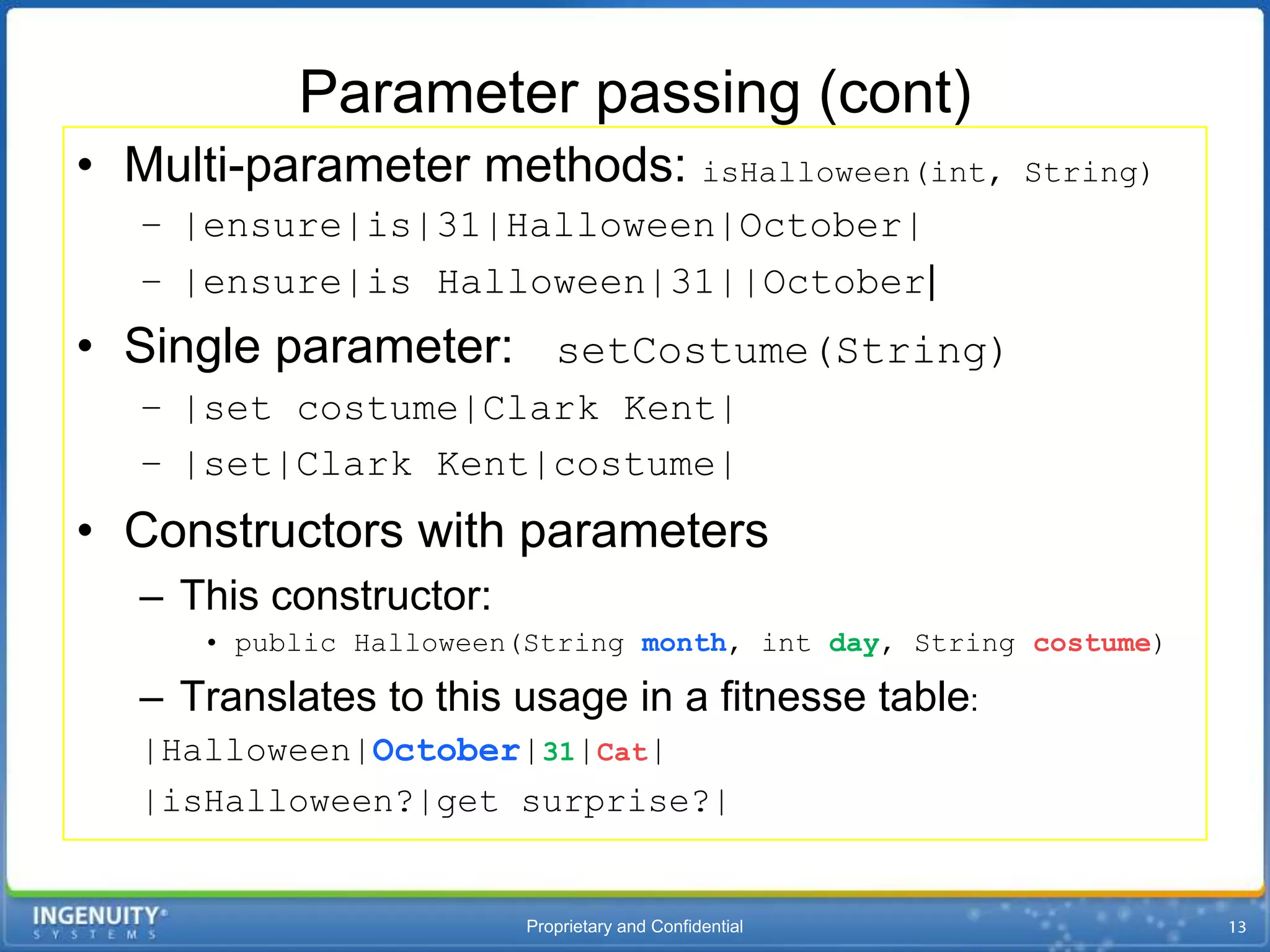 Parameter passing (cont)

• Multi-parameter methods: isHalloween(int, String)
– |ensure|is|31|Halloween|October|
– |ensure|is Halloween|31||October|

• Single parameter: setCostume(String)
– |set costume|Clark Kent|
– |set|Clark Kent|costume|

• Constructors with parameters
– This constructor:
• public Halloween(String month, int day, String costume)
– Translates to this usage in a fitnesse table:
|Halloween|October|31|Cat|
|isHalloween?|get surprise?|

INGENUITY SYSTEMS
Proprietary and Confidential
13